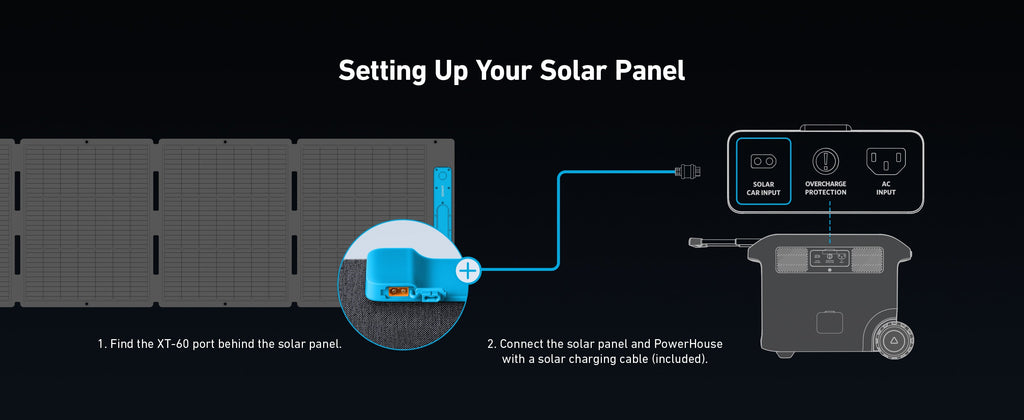 Setting Up Your Solar Panel

SOLAR CAR INPUT

OVERCHARGE PROTECTION

AC INPUT

1. Find the XT-60 port behind the solar panel.

2. Connect the solar panel and PowerHouse with a solar charging cable (included).